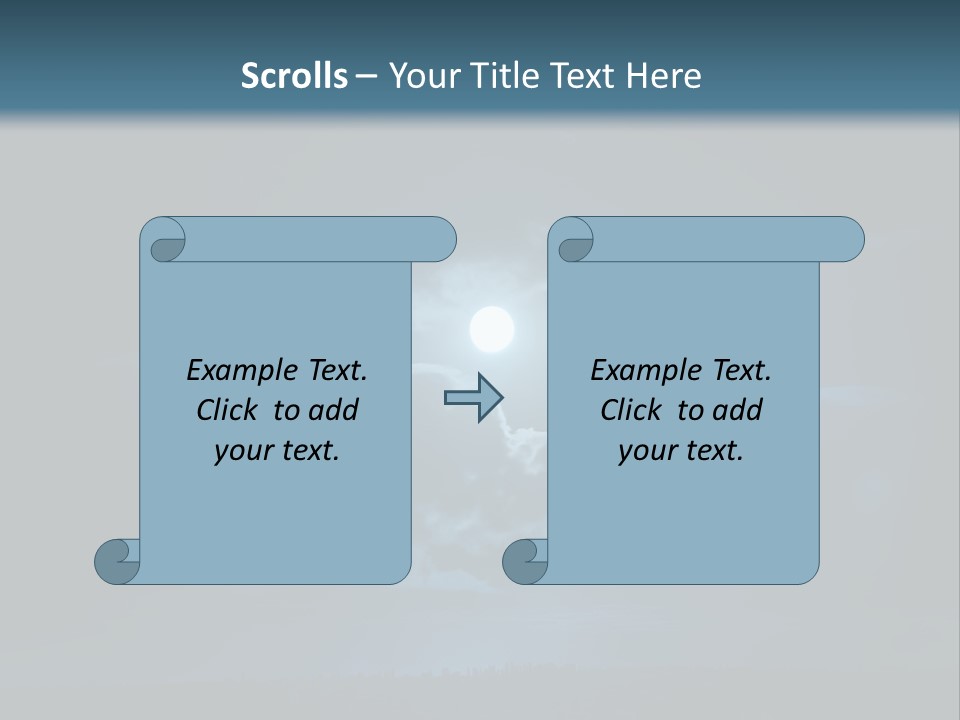 Scrolls – Your Title Text Here

Example Text. Click to add your text.

Example Text. Click to add your text.